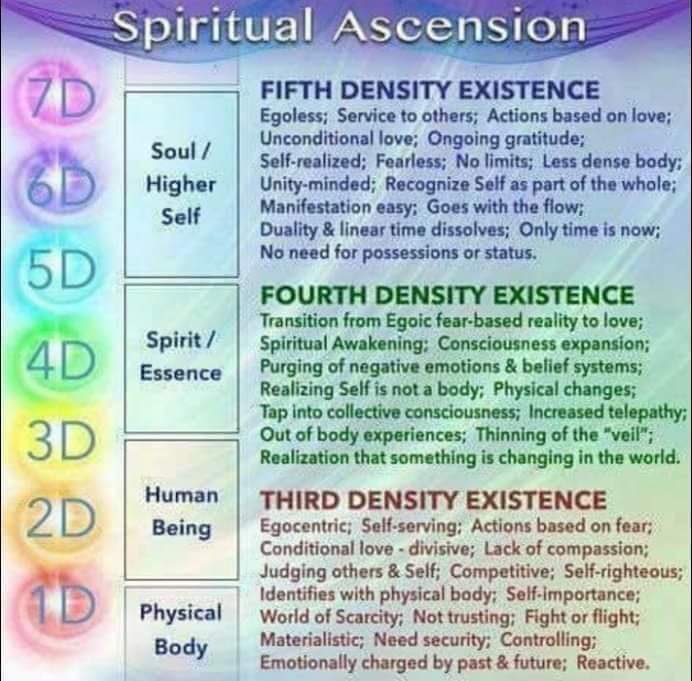 Spiritual Ascension

7D
6D
5D
4D
3D
2D
1D

Soul / Higher Self

Spirit / Essence

Human Being

Physical Body

FIFTH DENSITY EXISTENCE
Egoless; Service to others; Actions based on love; Unconditional love; Ongoing gratitude; Self-realized; Fearless; No limits; Less dense body; Unity-minded; Recognize Self as part of the whole; Manifestation easy; Goes with the flow; Duality & linear time dissolves; Only time is now; No need for possessions or status.

FOURTH DENSITY EXISTENCE
Transition from Egoic fear-based reality to love; Spiritual Awakening; Consciousness expansion; Purging of negative emotions & belief systems; Realizing Self is not a body; Physical changes; Tap into collective consciousness; Increased telepathy; Out of body experiences; Thinning of the "veil"; Realization that something is changing in the world.

THIRD DENSITY EXISTENCE
Egocentric; Self-serving; Actions based on fear; Conditional love - divisive; Lack of compassion; Judging others & Self; Competitive; Self-righteous; Identifies with physical body; Self-importance; World of Scarcity; Not trusting; Fight or flight; Materialistic; Need security; Controlling; Emotionally charged by past & future; Reactive.